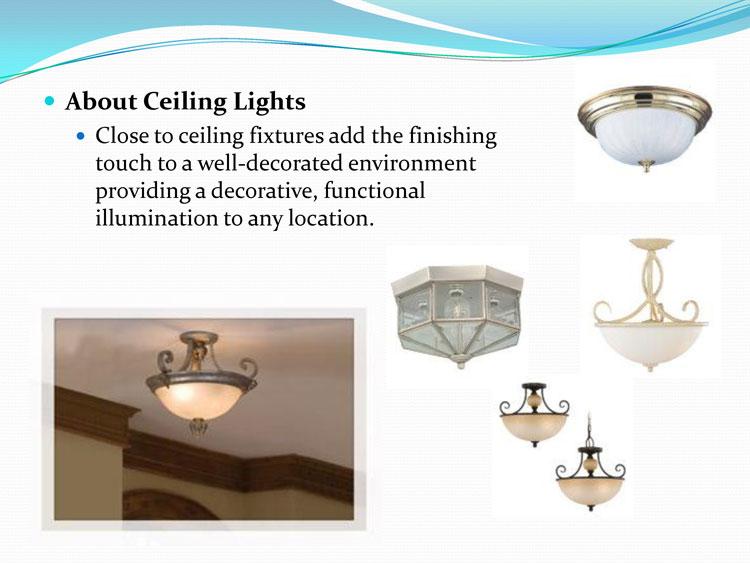 About Ceiling Lights

Close to ceiling fixtures add the finishing touch to a well-decorated environment providing a decorative, functional illumination to any location.